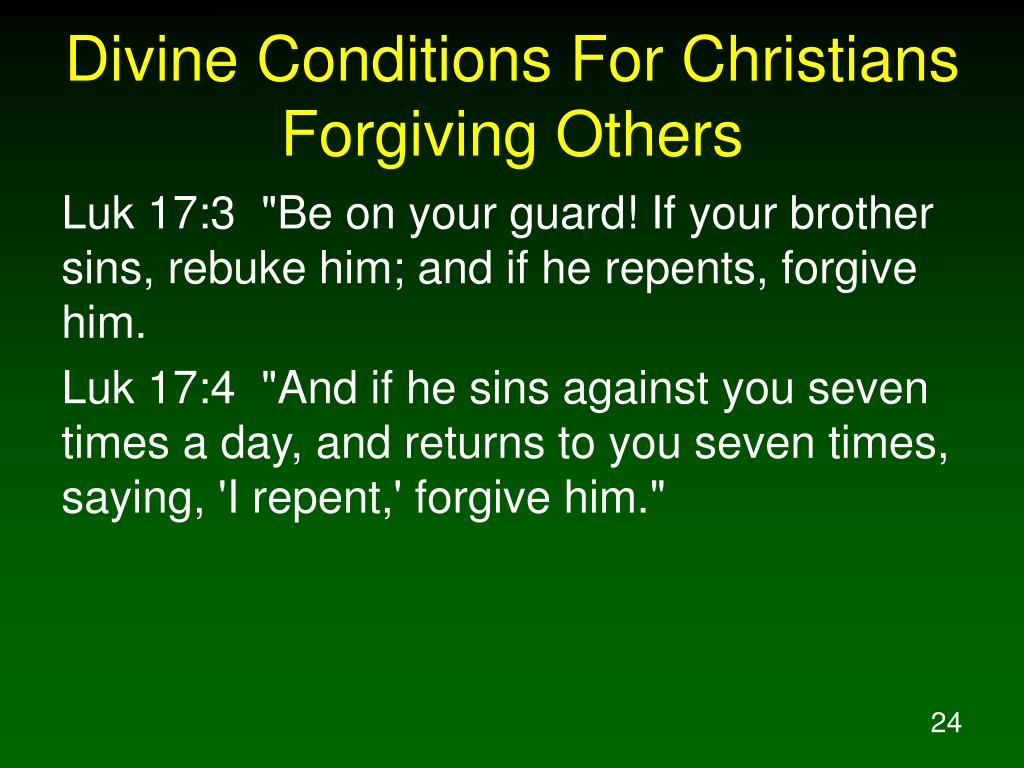 Divine Conditions For Christians Forgiving Others

Luk 17:3 "Be on your guard! If your brother sins, rebuke him; and if he repents, forgive him.

Luk 17:4 "And if he sins against you seven times a day, and returns to you seven times, saying, 'I repent,' forgive him."

24